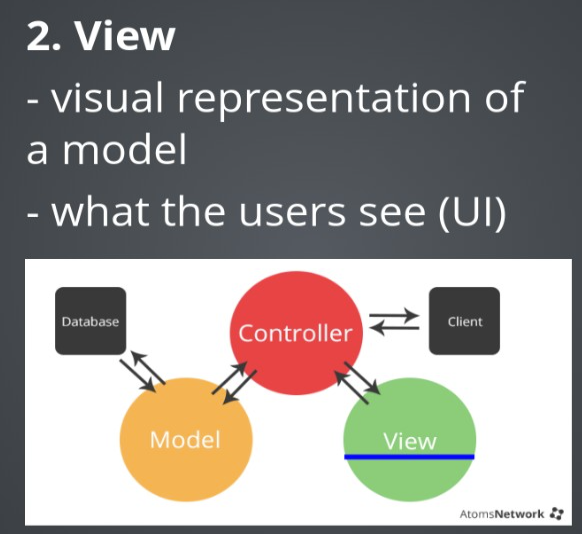 2. View

- visual representation of a model

- what the users see (UI)

Database

Controller

Client

Model

View

AtomsNetwork